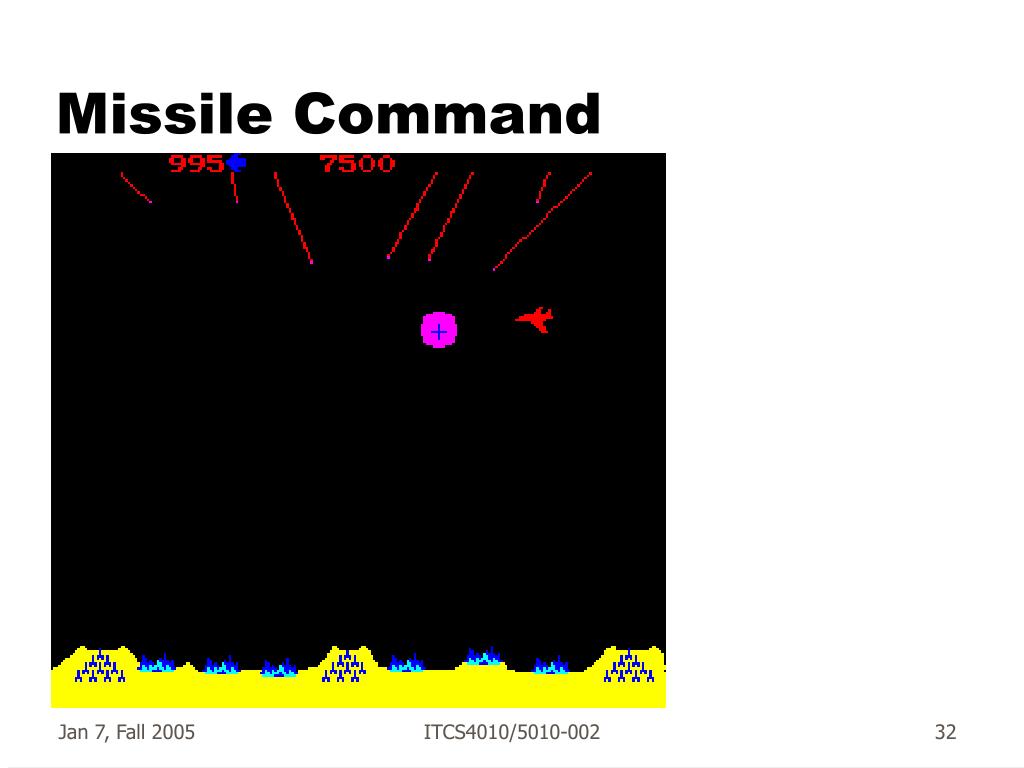 Missile Command

995

7500

Jan 7, Fall 2005

ITCS4010/5010-002

32